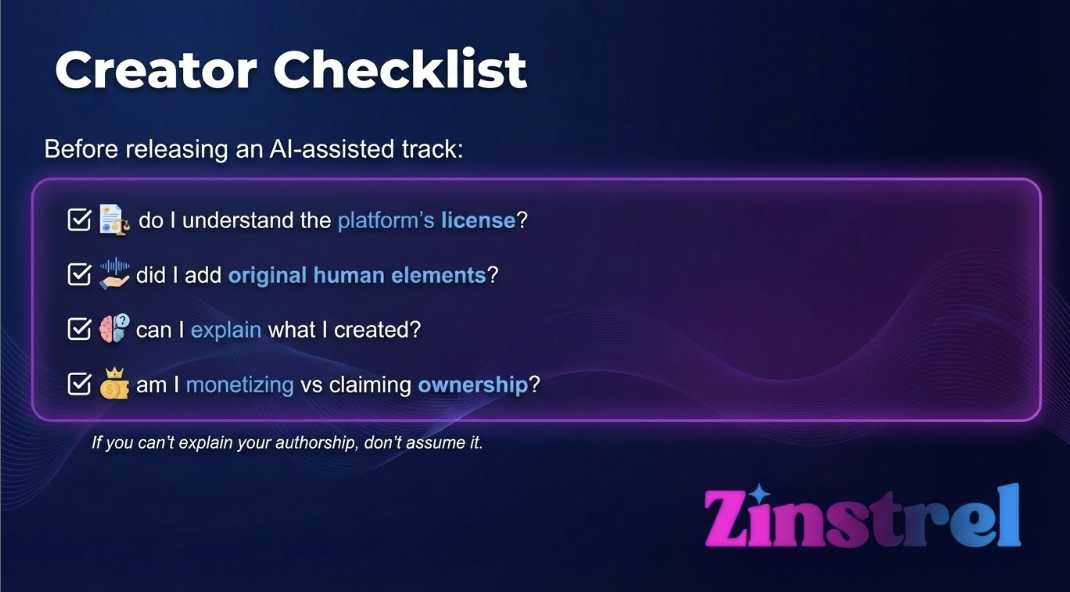 Creator Checklist

Before releasing an AI-assisted track:

☑ do I understand the platform's license?

☑ did I add original human elements?

☑ can I explain what I created?

☑ am I monetizing vs claiming ownership?

If you can't explain your authorship, don't assume it.

Zinstrel